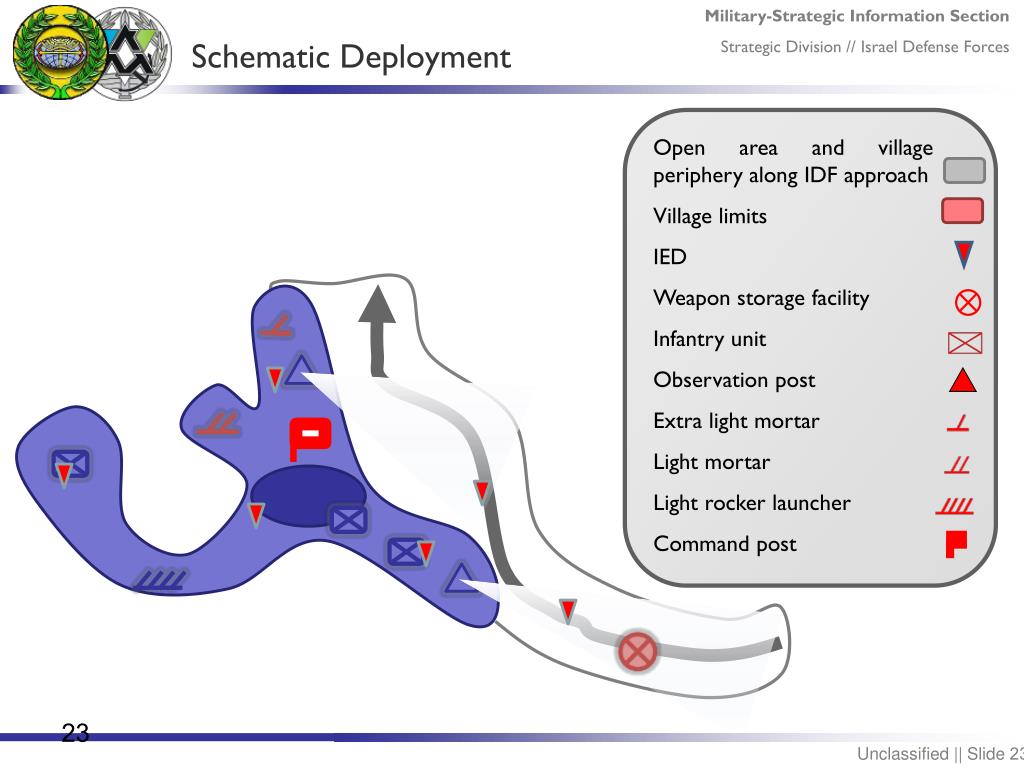 Military-Strategic Information Section
Strategic Division // Israel Defense Forces

Schematic Deployment

Open area and village periphery along IDF approach
Village limits
IED
Weapon storage facility
Infantry unit
Observation post
Extra light mortar
Light mortar
Light rocker launcher
Command post

23

Unclassified || Slide 23